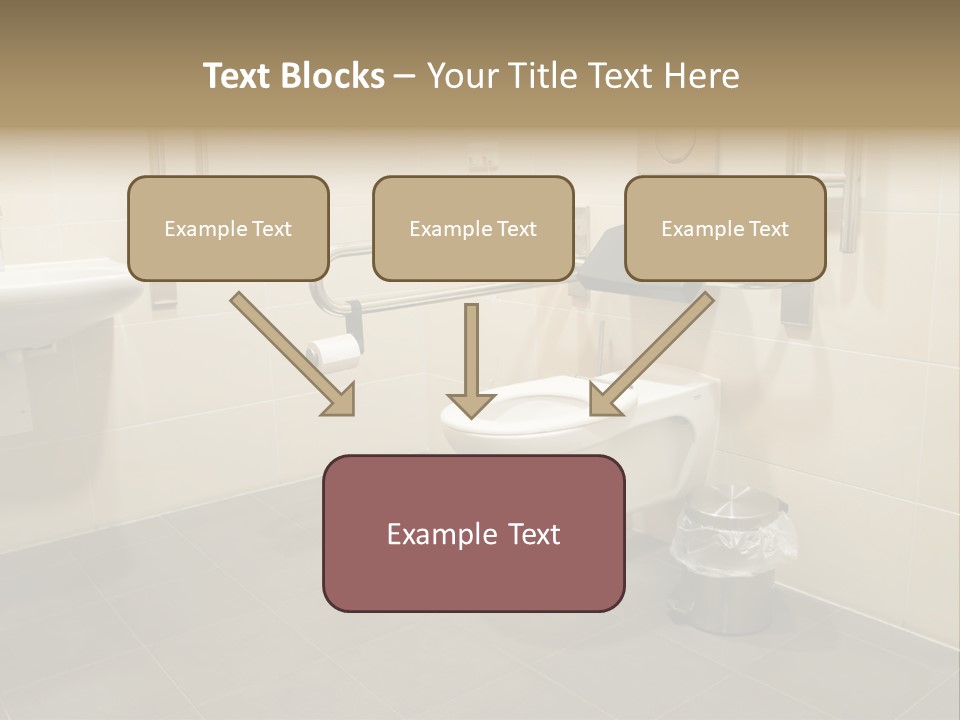 Text Blocks – Your Title Text Here

Example Text

Example Text

Example Text

Example Text